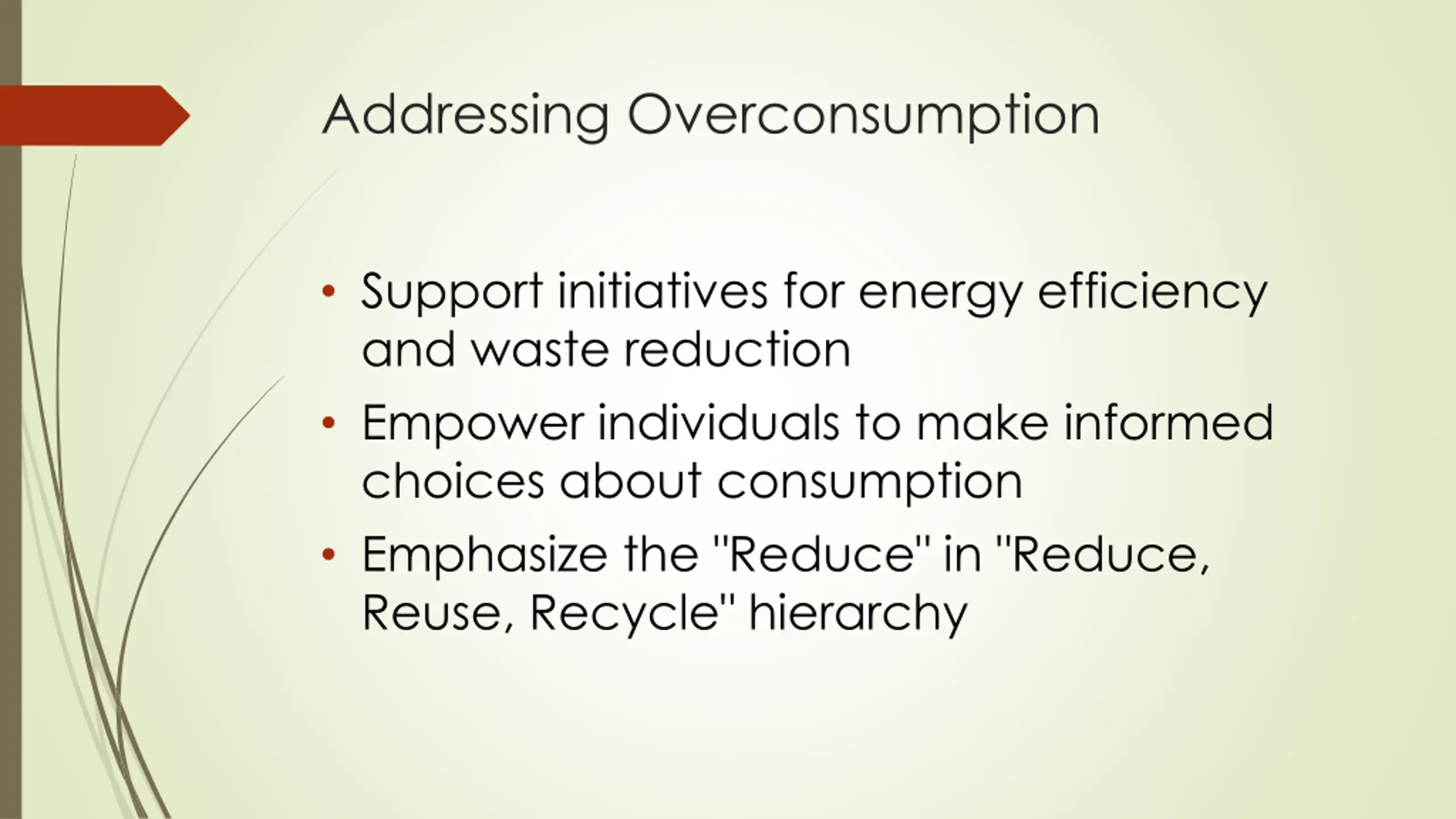 Addressing Overconsumption

• Support initiatives for energy efficiency and waste reduction
• Empower individuals to make informed choices about consumption
• Emphasize the "Reduce" in "Reduce, Reuse, Recycle" hierarchy